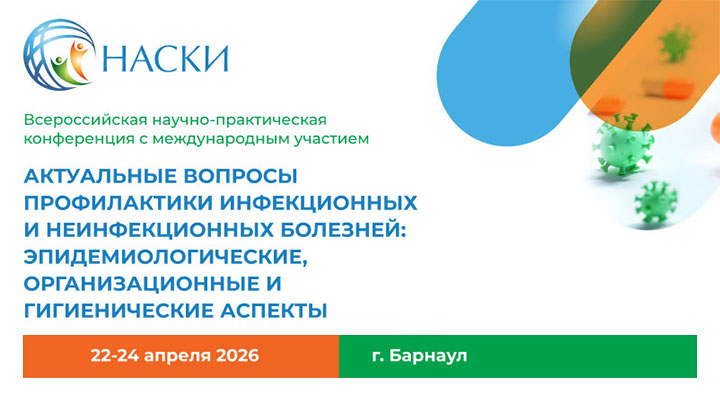 НАСКИ

Всероссийская научно-практическая конференция с международным участием

АКТУАЛЬНЫЕ ВОПРОСЫ ПРОФИЛАКТИКИ ИНФЕКЦИОННЫХ И НЕИНФЕКЦИОННЫХ БОЛЕЗНЕЙ: ЭПИДЕМИОЛОГИЧЕСКИЕ, ОРГАНИЗАЦИОННЫЕ И ГИГИЕНИЧЕСКИЕ АСПЕКТЫ

22-24 апреля 2026

г. Барнаул